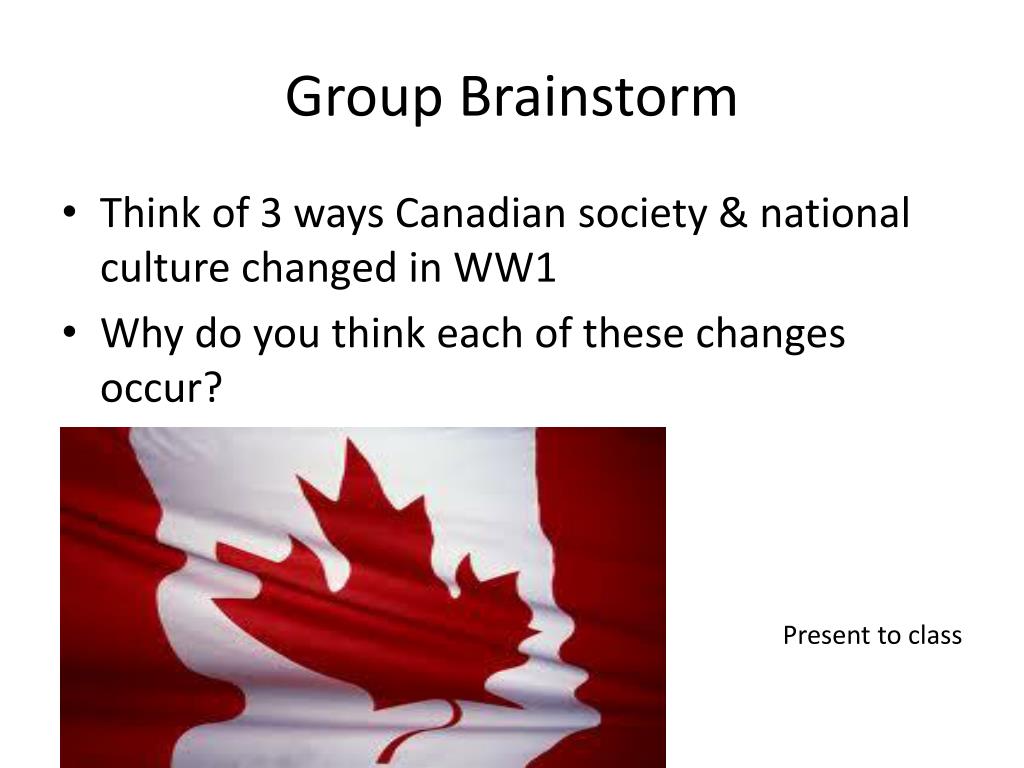 Group Brainstorm

• Think of 3 ways Canadian society & national culture changed in WW1
• Why do you think each of these changes occur?

Present to class